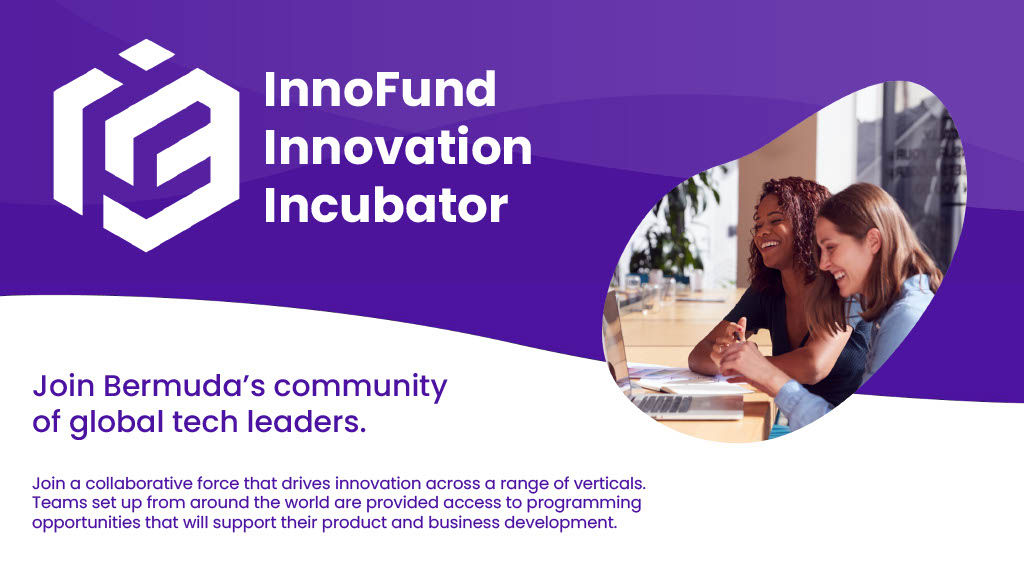 InnoFund Innovation Incubator

Join Bermuda's community of global tech leaders.

Join a collaborative force that drives innovation across a range of verticals. Teams set up from around the world are provided access to programming opportunities that will support their product and business development.